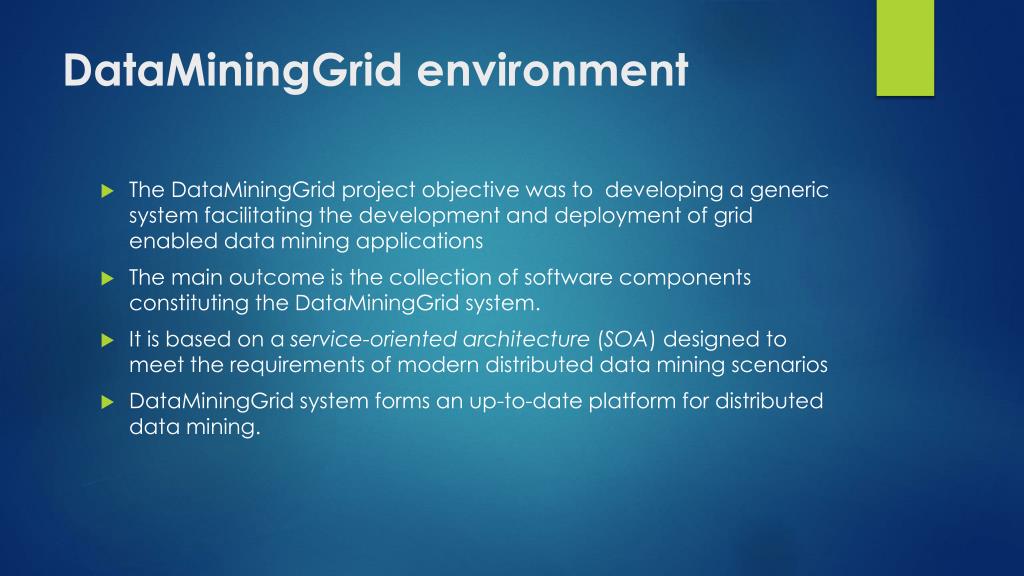 DataMiningGrid environment

The DataMiningGrid project objective was to developing a generic system facilitating the development and deployment of grid enabled data mining applications

The main outcome is the collection of software components constituting the DataMiningGrid system.

It is based on a service-oriented architecture (SOA) designed to meet the requirements of modern distributed data mining scenarios

DataMiningGrid system forms an up-to-date platform for distributed data mining.